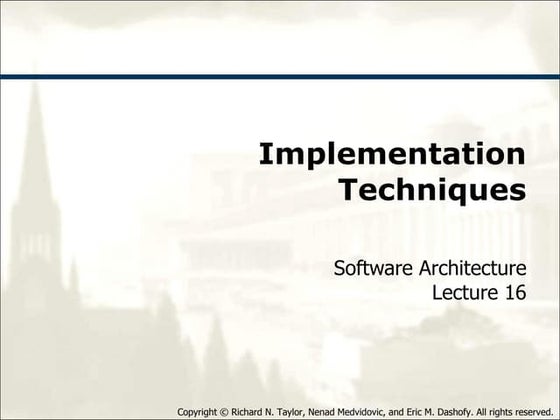 Implementation Techniques

Software Architecture
Lecture 16

Copyright © Richard N. Taylor, Nenad Medvidovic, and Eric M. Dashofy. All rights reserved.